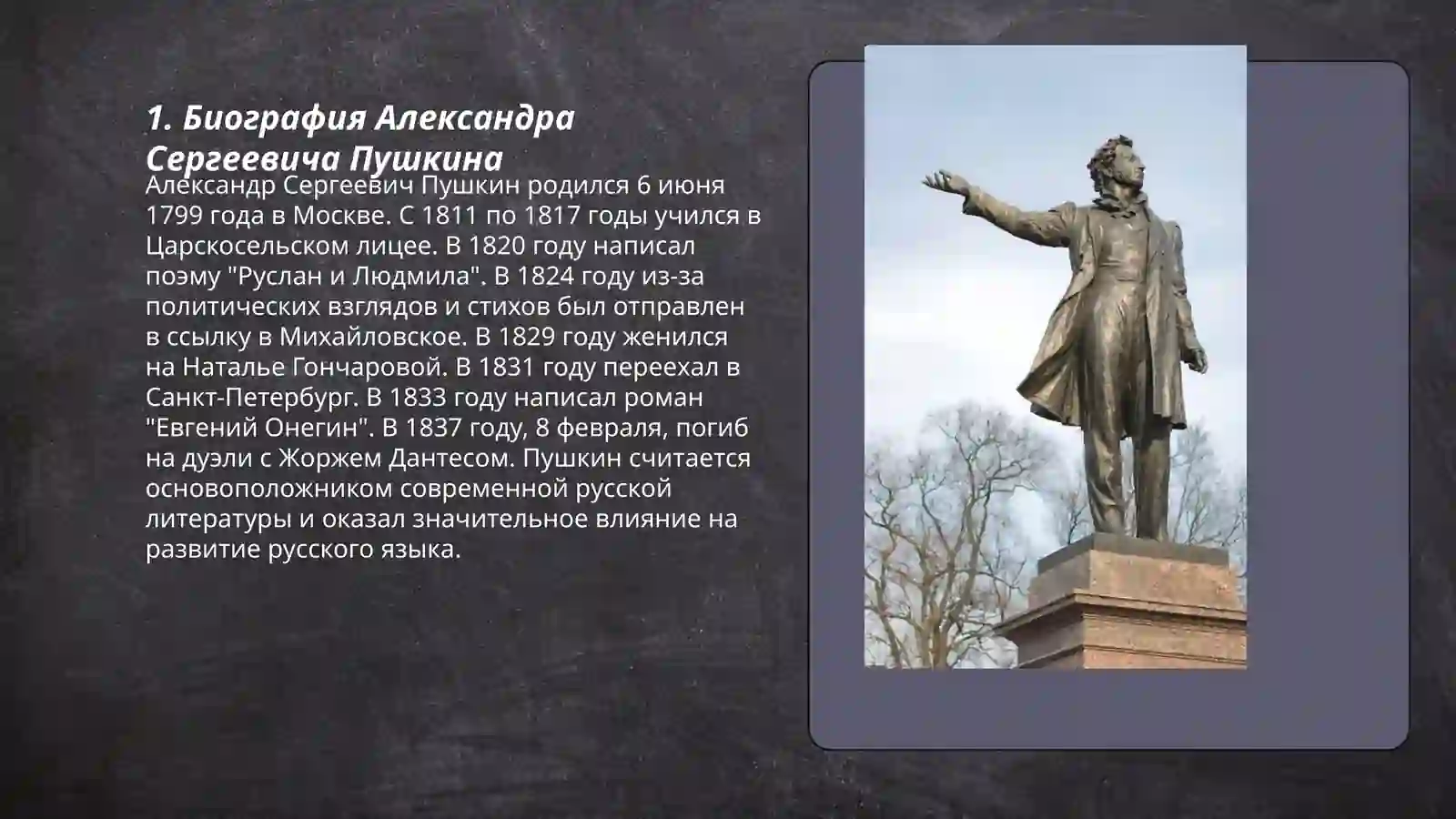 1. Биография Александра Сергеевича Пушкина

Александр Сергеевич Пушкин родился 6 июня 1799 года в Москве. С 1811 по 1817 годы учился в Царскосельском лицее. В 1820 году написал поэму "Руслан и Людмила". В 1824 году из-за политических взглядов и стихов был отправлен в ссылку в Михайловское. В 1829 году женился на Наталье Гончаровой. В 1831 году переехал в Санкт-Петербург. В 1833 году написал роман "Евгений Онегин". В 1837 году, 8 февраля, погиб на дуэли с Жоржем Дантесом. Пушкин считается основоположником современной русской литературы и оказал значительное влияние на развитие русского языка.